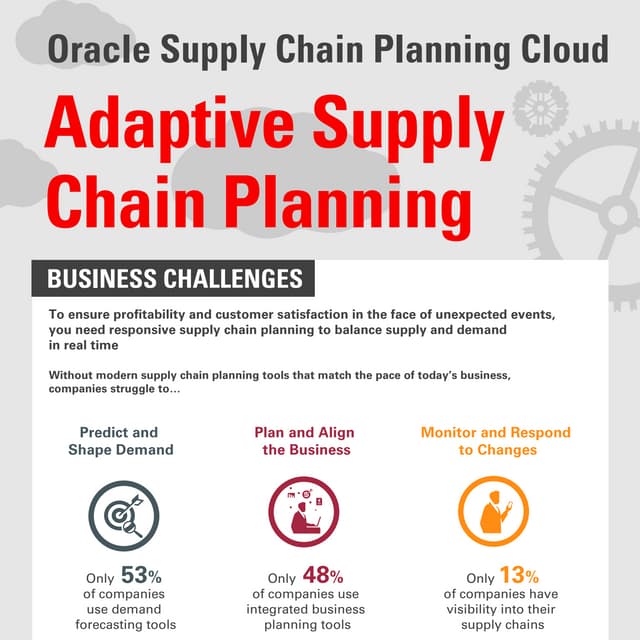 Oracle Supply Chain Planning Cloud

Adaptive Supply Chain Planning

BUSINESS CHALLENGES

To ensure profitability and customer satisfaction in the face of unexpected events, you need responsive supply chain planning to balance supply and demand in real time

Without modern supply chain planning tools that match the pace of today's business, companies struggle to...

Predict and Shape Demand

Only 53% of companies use demand forecasting tools

Plan and Align the Business

Only 48% of companies use integrated business planning tools

Monitor and Respond to Changes

Only 13% of companies have visibility into their supply chains